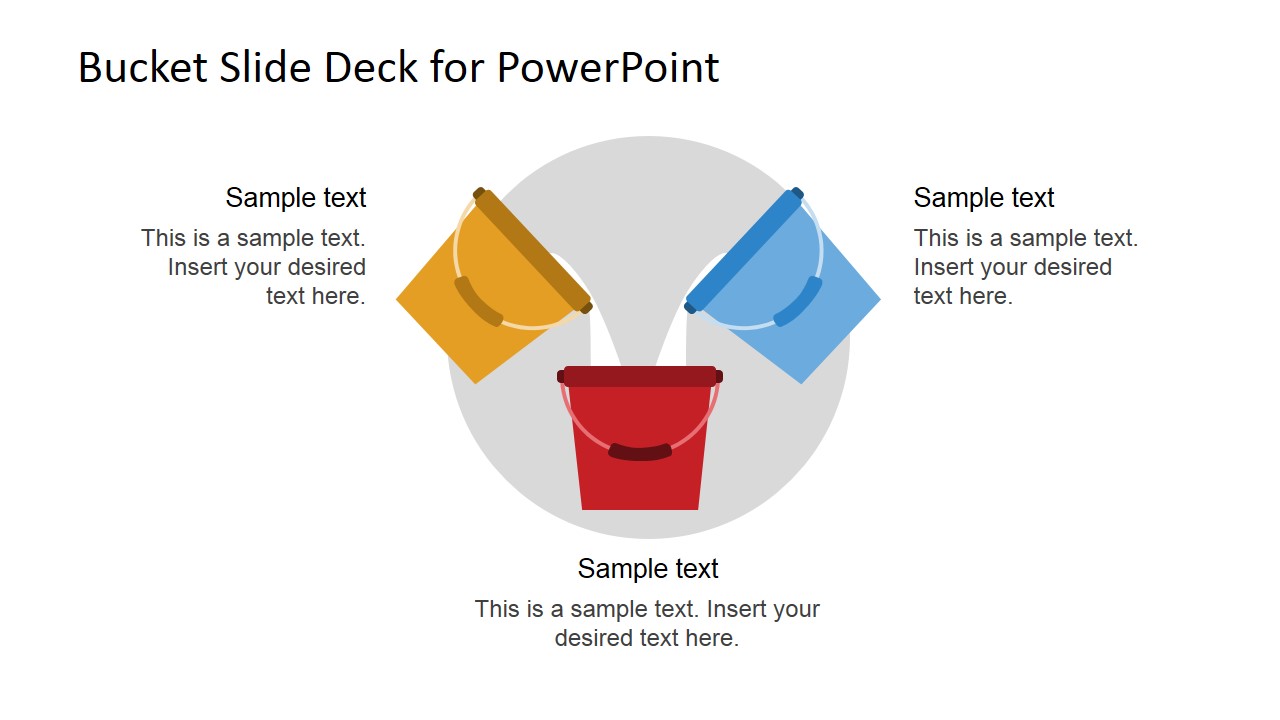 Bucket Slide Deck for PowerPoint

Sample text

This is a sample text. Insert your desired text here.

Sample text

This is a sample text. Insert your desired text here.

Sample text

This is a sample text. Insert your desired text here.